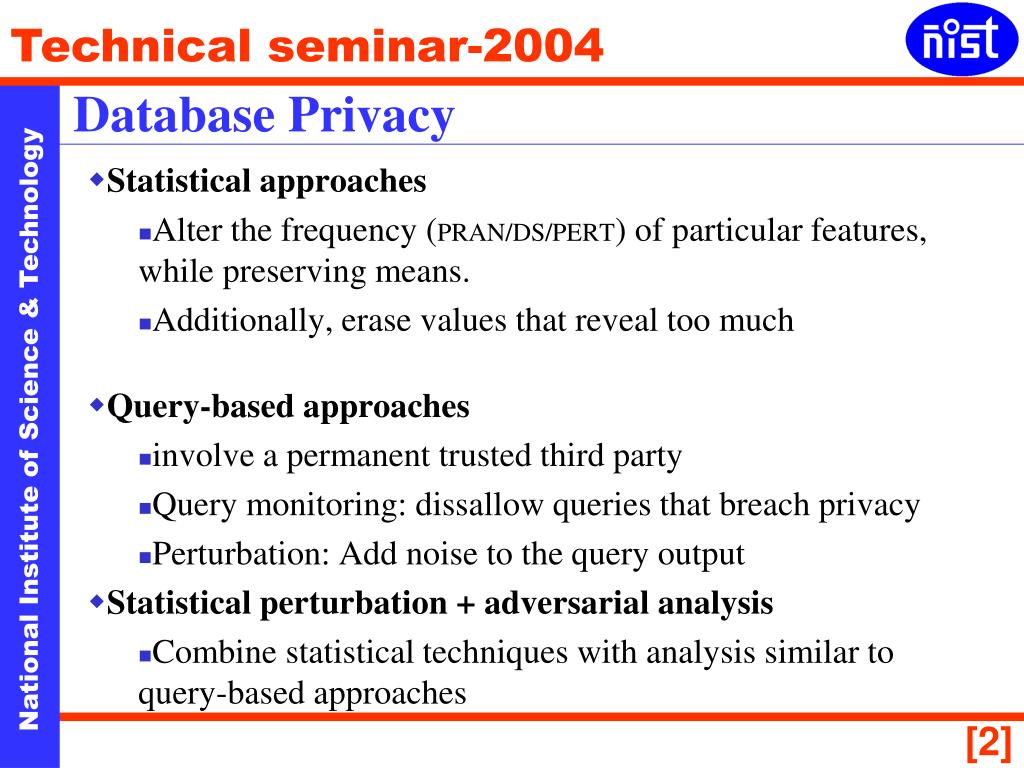 Technical seminar-2004

nist

National Institute of Science & Technology

Database Privacy

Statistical approaches

Alter the frequency (PRAN/DS/PERT) of particular features, while preserving means.

Additionally, erase values that reveal too much

Query-based approaches

involve a permanent trusted third party

Query monitoring: dissallow queries that breach privacy

Perturbation: Add noise to the query output

Statistical perturbation + adversarial analysis

Combine statistical techniques with analysis similar to query-based approaches

[2]